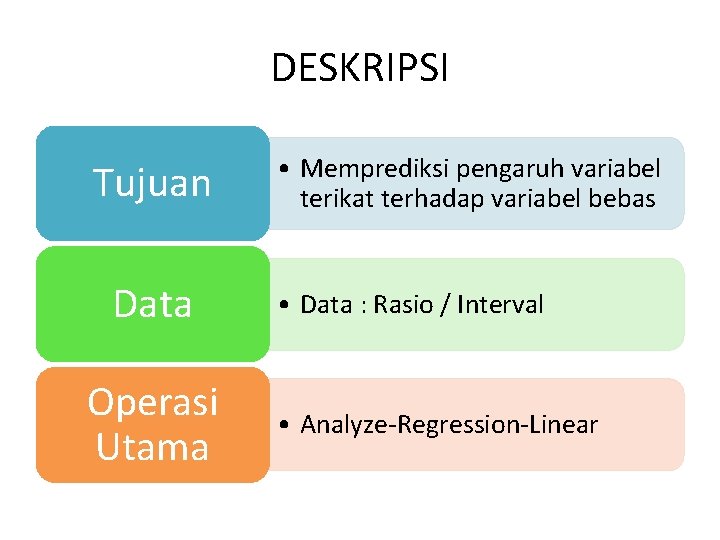 DESKRIPSI

Tujuan

• Memprediksi pengaruh variabel terikat terhadap variabel bebas

Data

• Data : Rasio / Interval

Operasi Utama

• Analyze-Regression-Linear